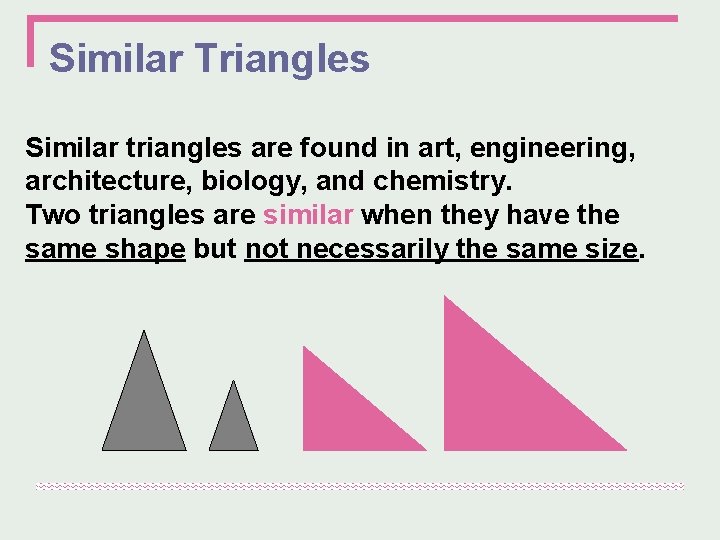 Similar Triangles

Similar triangles are found in art, engineering, architecture, biology, and chemistry.
Two triangles are similar when they have the same shape but not necessarily the same size.